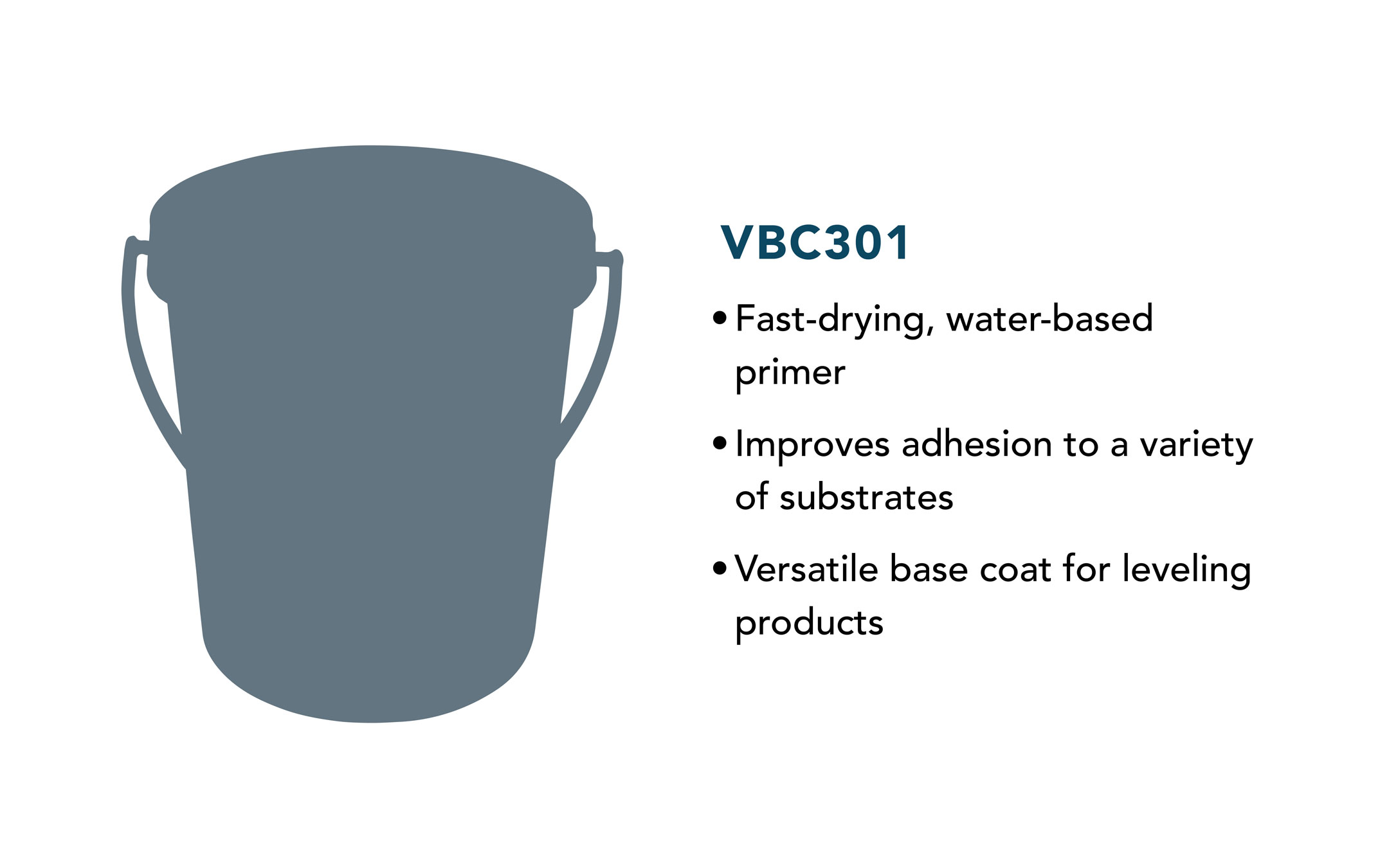 VBC301

• Fast-drying, water-based primer

• Improves adhesion to a variety of substrates

• Versatile base coat for leveling products